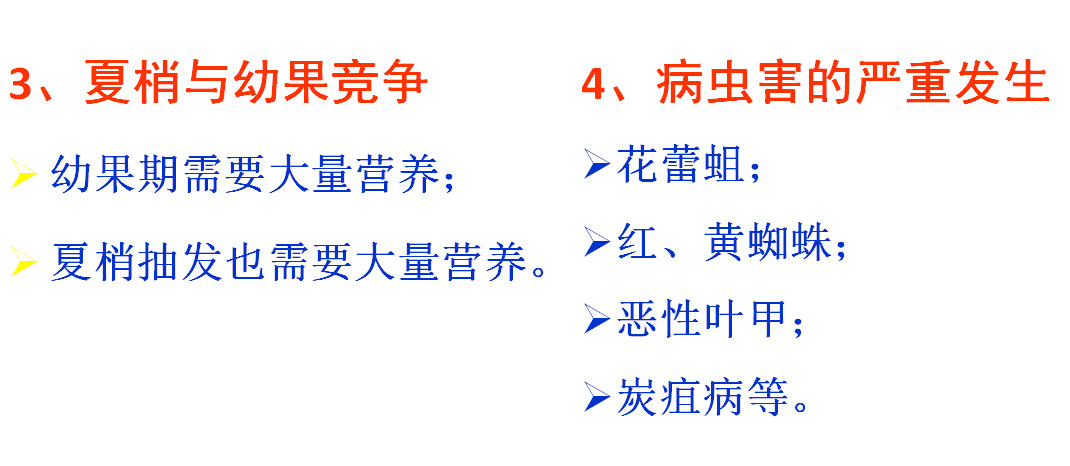 3、夏梢与幼果竞争

➢ 幼果期需要大量营养；

➢ 夏梢抽发也需要大量营养。

4、病虫害的严重发生

➢ 花蕾蛆；

➢ 红、黄蜘蛛；

➢ 恶性叶甲；

➢ 炭疽病等。